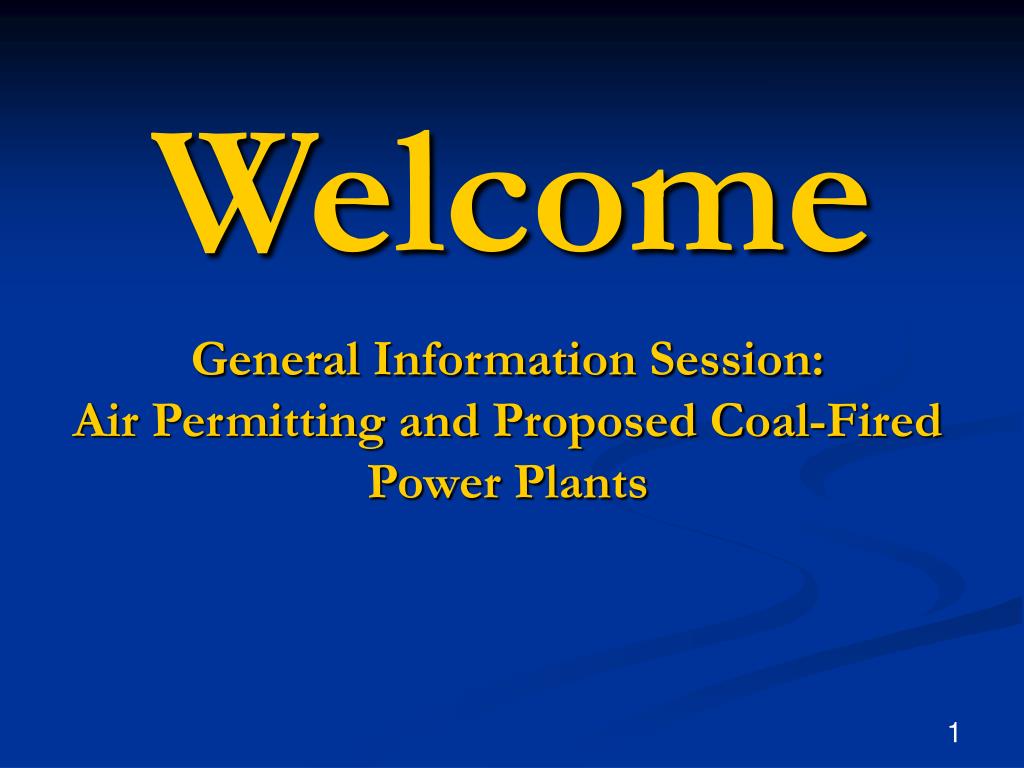 Welcome

General Information Session:
Air Permitting and Proposed Coal-Fired Power Plants

1